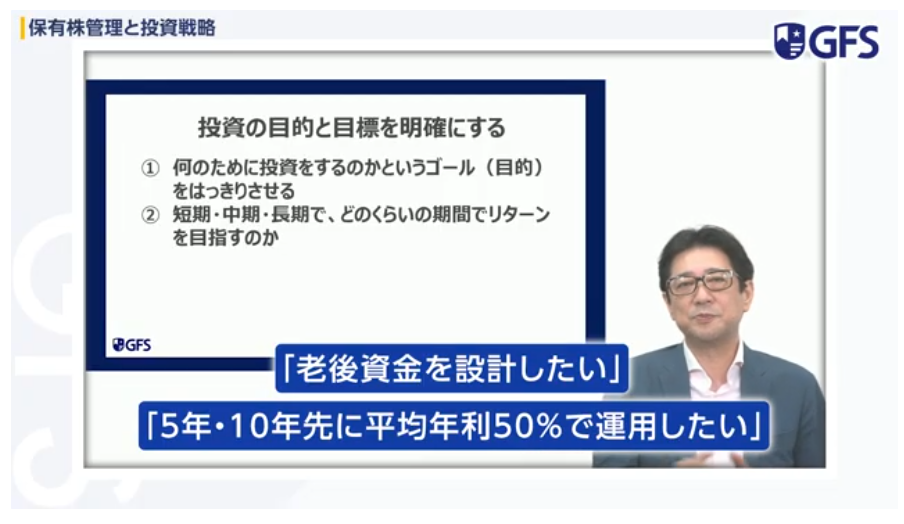 保有株管理と投資戦略

GFS

投資の目的と目標を明確にする

① 何のために投資をするのかというゴール（目的）をはっきりさせる
② 短期・中期・長期で、どのくらいの期間でリターンを目指すのか

GFS

「老後資金を設計したい」
「5年・10年先に平均年利50%で運用したい」